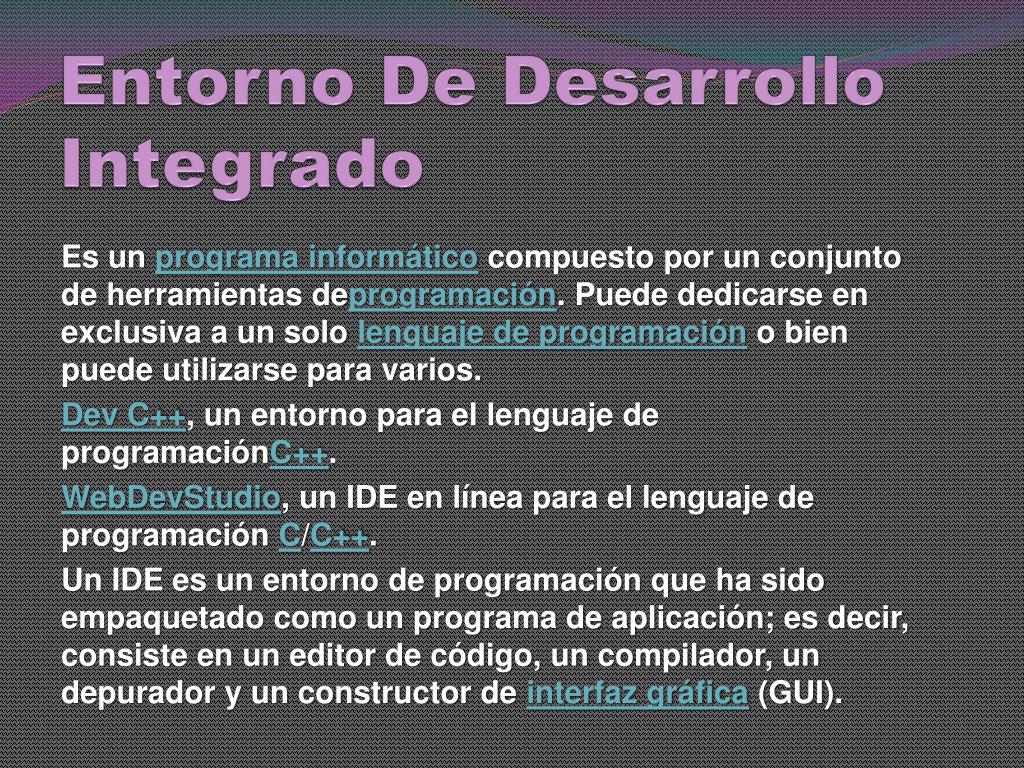 Entorno De Desarrollo Integrado

Es un programa informático compuesto por un conjunto de herramientas deprogramación. Puede dedicarse en exclusiva a un solo lenguaje de programación o bien puede utilizarse para varios.

Dev C++, un entorno para el lenguaje de programaciónC++.

WebDevStudio, un IDE en línea para el lenguaje de programación C/C++.

Un IDE es un entorno de programación que ha sido empaquetado como un programa de aplicación; es decir, consiste en un editor de código, un compilador, un depurador y un constructor de interfaz gráfica (GUI).